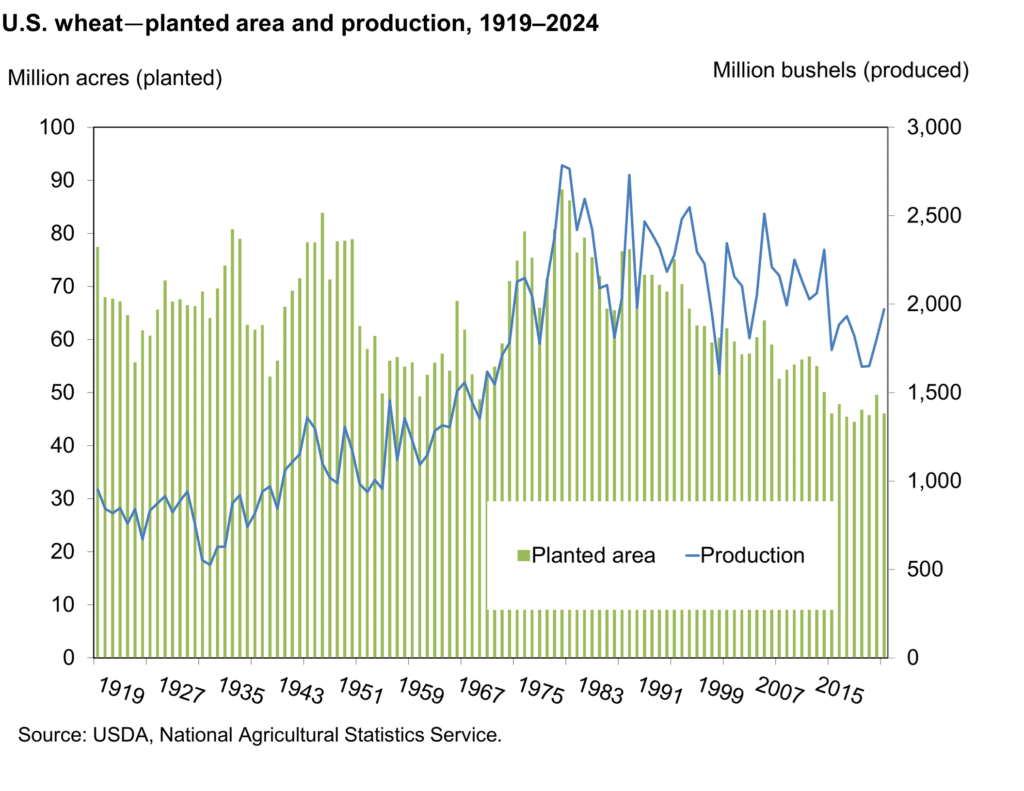 U.S. wheat—planted area and production, 1919–2024

Million acres (planted)

Million bushels (produced)

100
90
80
70
60
50
40
30
20
10
0

3,000
2,500
2,000
1,500
1,000
500
0

Planted area
Production

1919
1927
1935
1943
1951
1959
1967
1975
1983
1991
1999
2007
2015

Source: USDA, National Agricultural Statistics Service.